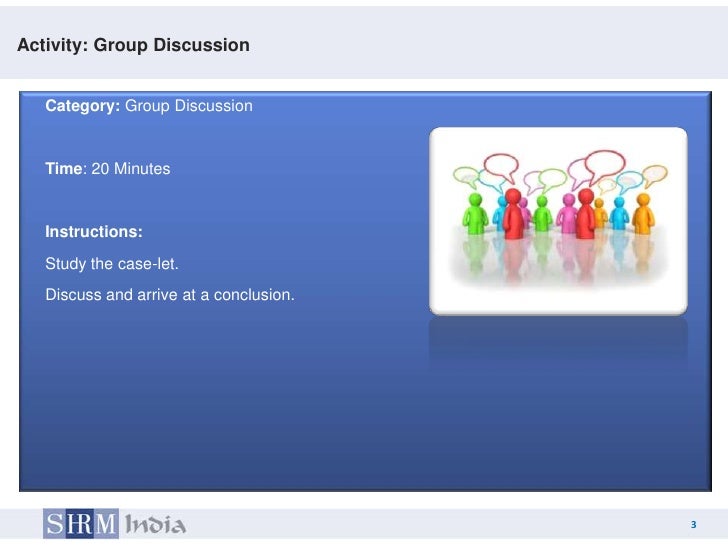 Activity: Group Discussion

Category: Group Discussion

Time: 20 Minutes

Instructions:

Study the case-let.

Discuss and arrive at a conclusion.

SHRM India

3